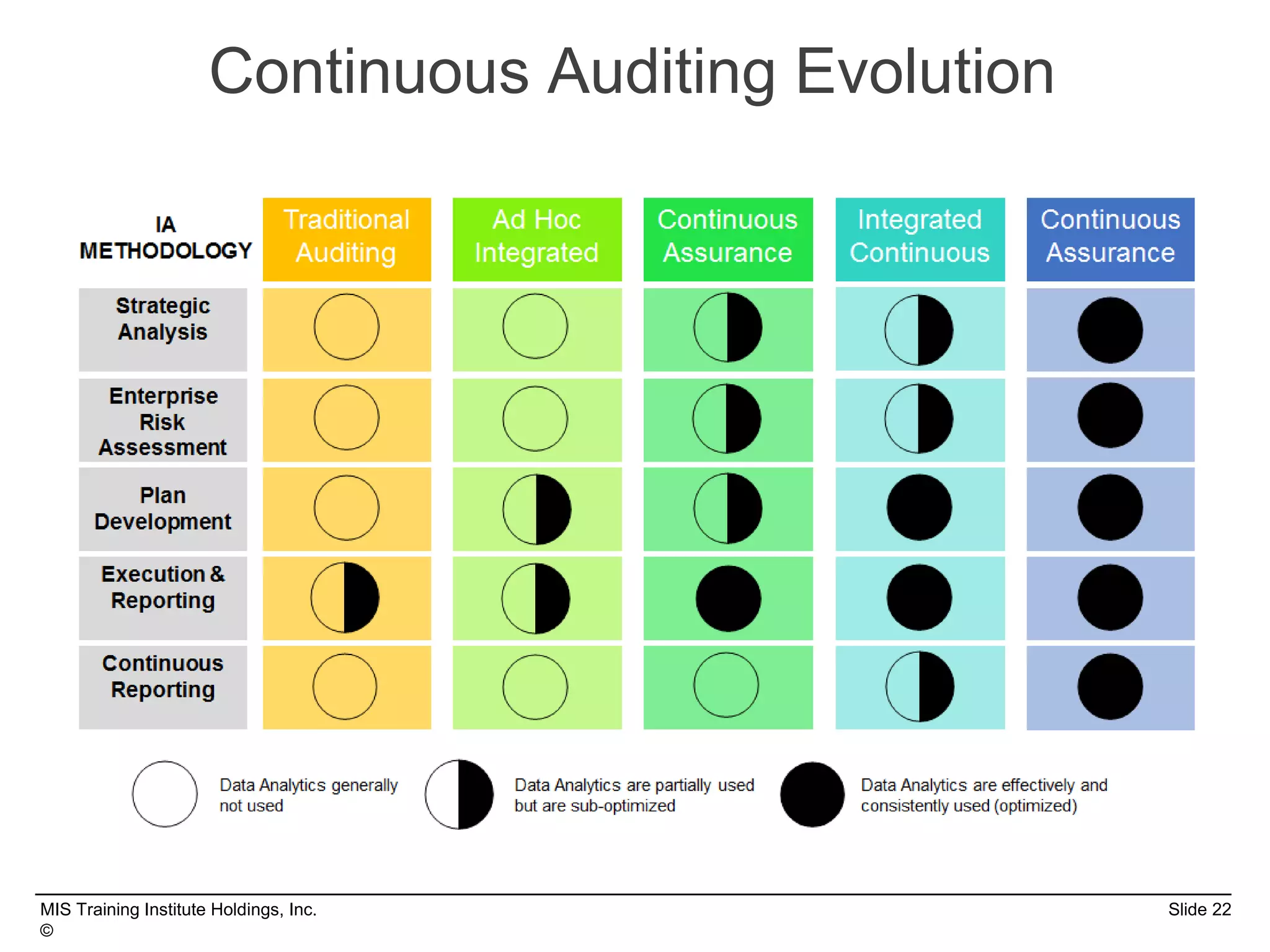 Continuous Auditing Evolution

| IA METHODOLOGY | Traditional Auditing | Ad Hoc Integrated | Continuous Assurance | Integrated Continuous | Continuous Assurance |
|---|---|---|---|---|---|
| Strategic Analysis | | | | | |
| Enterprise Risk Assessment | | | | | |
| Plan Development | | | | | |
| Execution & Reporting | | | | | |
| Continuous Reporting | | | | | |

Data Analytics generally not used

Data Analytics are partially used but are sub-optimized

Data Analytics are effectively and consistently used (optimized)

MIS Training Institute Holdings, Inc. ©

Slide 22